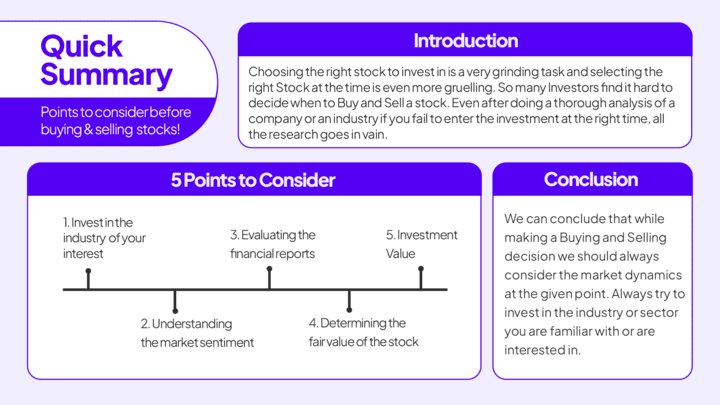 Quick Summary

Points to consider before buying & selling stocks!

Introduction

Choosing the right stock to invest in is a very grinding task and selecting the right Stock at the time is even more gruelling. So many Investors find it hard to decide when to Buy and Sell a stock. Even after doing a thorough analysis of a company or an industry if you fail to enter the investment at the right time, all the research goes in vain.

5 Points to Consider

1. Invest in the industry of your interest

2. Understanding the market sentiment

3. Evaluating the financial reports

4. Determining the fair value of the stock

5. Investment Value

Conclusion

We can conclude that while making a Buying and Selling decision we should always consider the market dynamics at the given point. Always try to invest in the industry or sector you are familiar with or are interested in.